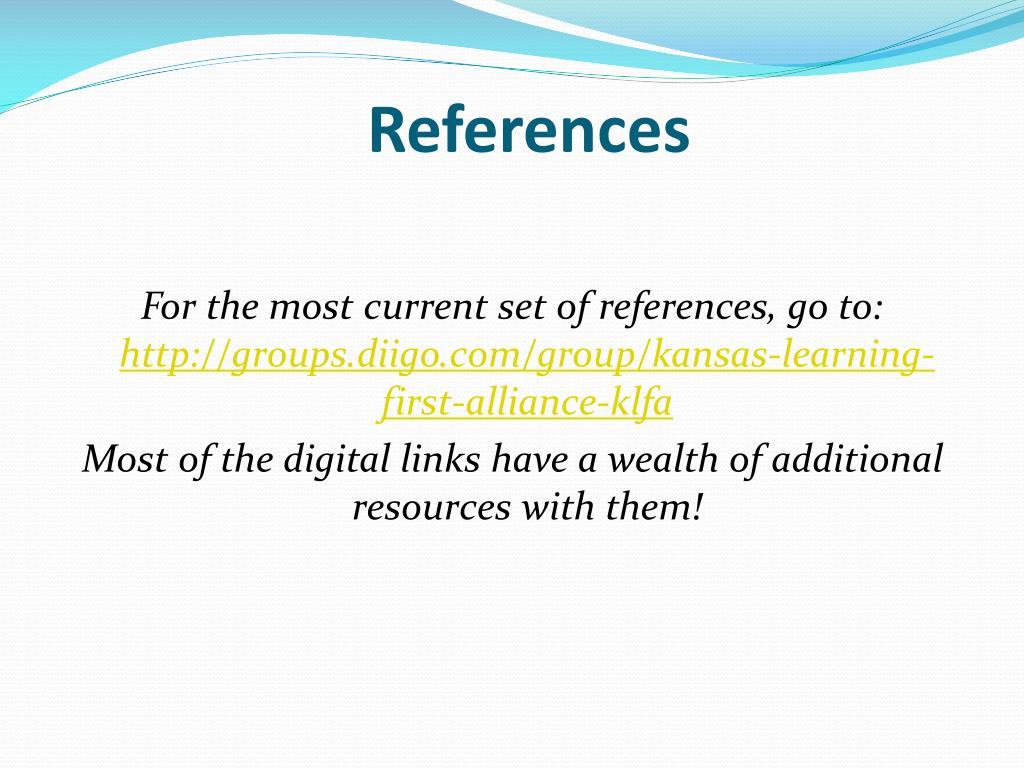 References

For the most current set of references, go to: http://groups.diigo.com/group/kansas-learning-first-alliance-klfa

Most of the digital links have a wealth of additional resources with them!